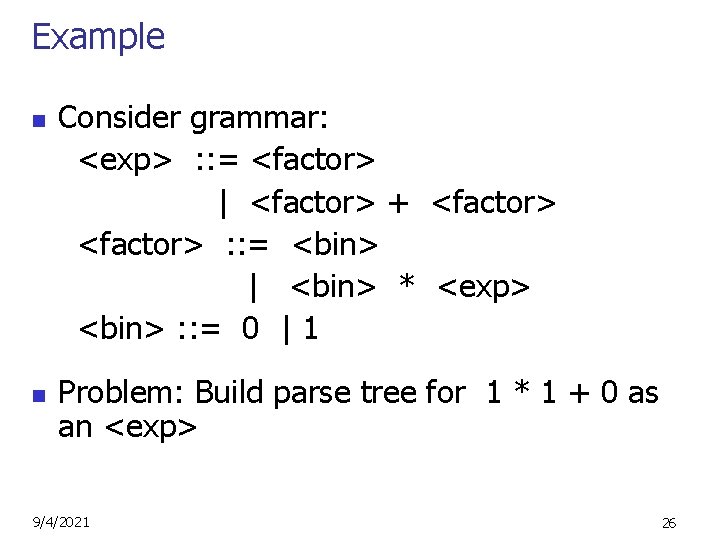 Example

Consider grammar:
<exp> ::= <factor>
| <factor> + <factor>
<factor> ::= <bin>
| <bin> * <exp>
<bin> ::= 0 | 1

Problem: Build parse tree for 1 * 1 + 0 as an <exp>

9/4/2021

26